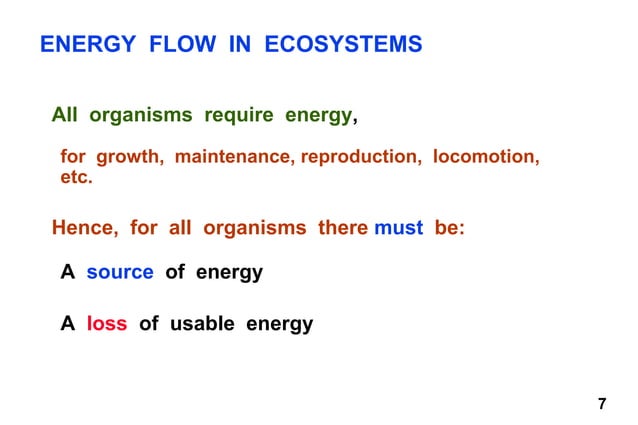 ENERGY FLOW IN ECOSYSTEMS

All organisms require energy,

for growth, maintenance, reproduction, locomotion, etc.

Hence, for all organisms there must be:

A source of energy

A loss of usable energy

7